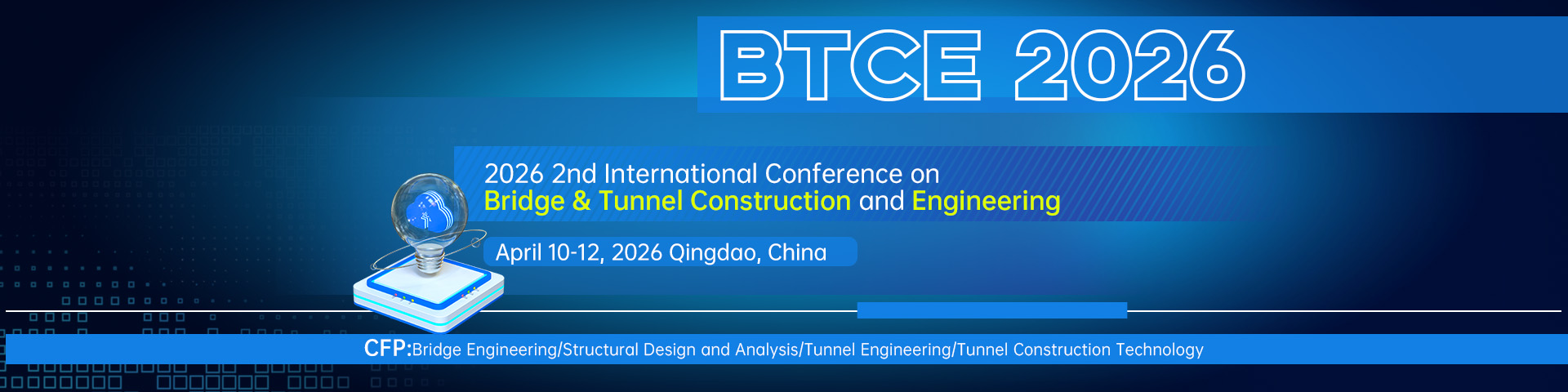 BTCE 2026

2026 2nd International Conference on
Bridge & Tunnel Construction and Engineering

April 10-12, 2026 Qingdao, China

CFP:Bridge Engineering/Structural Design and Analysis/Tunnel Engineering/Tunnel Construction Technology